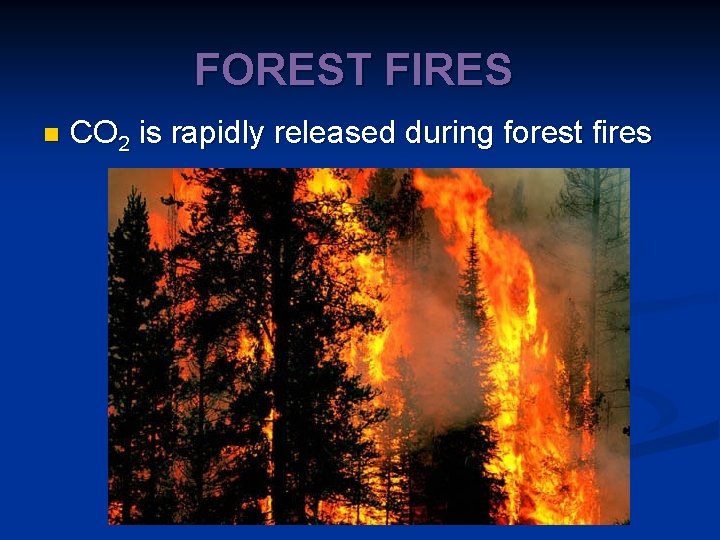 FOREST FIRES

■ $CO_2$ is rapidly released during forest fires